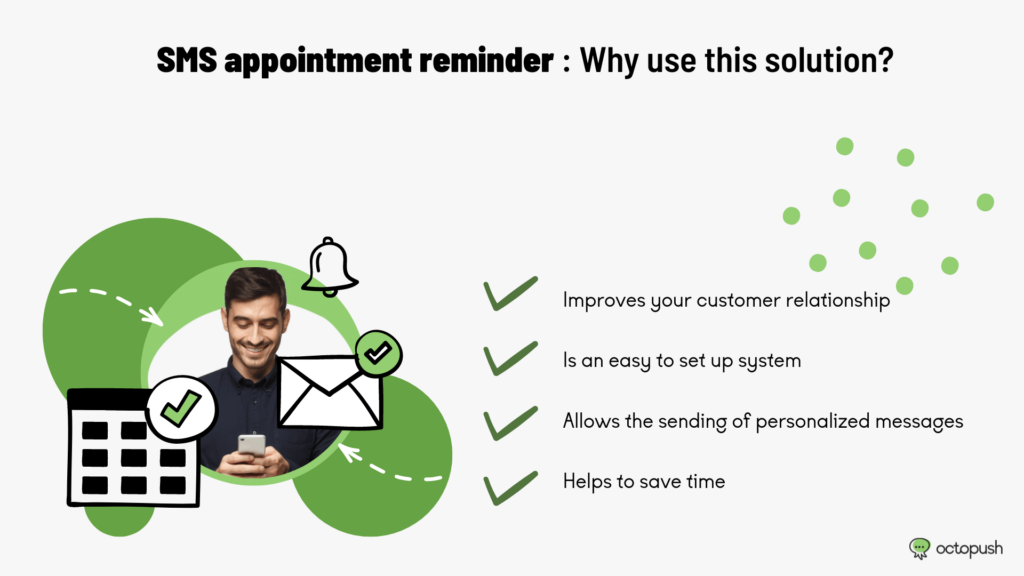 SMS appointment reminder : Why use this solution?

Improves your customer relationship

Is an easy to set up system

Allows the sending of personalized messages

Helps to save time

octopush